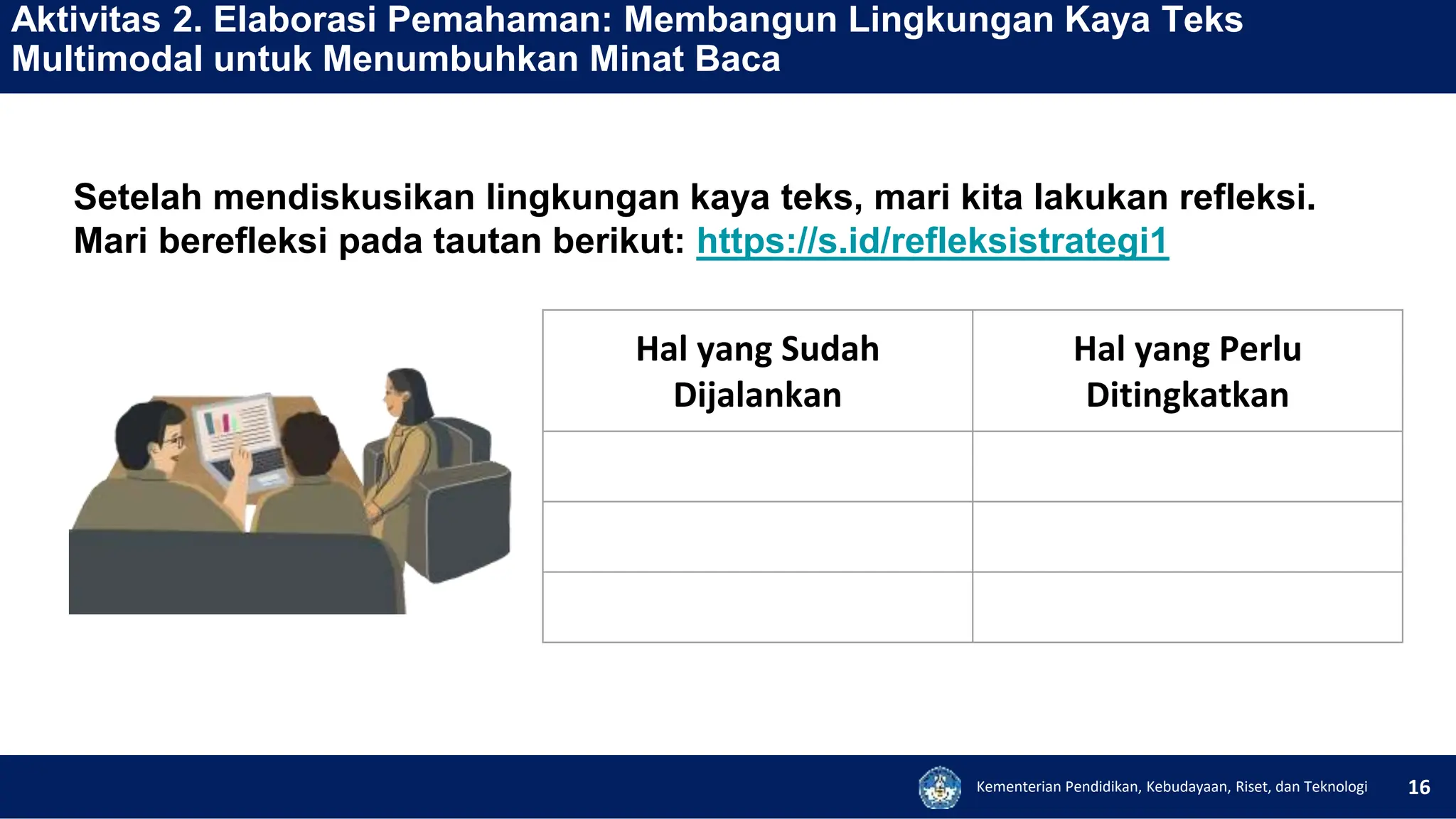 Aktivitas 2. Elaborasi Pemahaman: Membangun Lingkungan Kaya Teks Multimodal untuk Menumbuhkan Minat Baca

Setelah mendiskusikan lingkungan kaya teks, mari kita lakukan refleksi. Mari berefleksi pada tautan berikut: https://s.id/refleksistrategi1

| Hal yang Sudah Dijalankan | Hal yang Perlu Ditingkatkan |
|---|---|
| | |
| | |
| | |

Kementerian Pendidikan, Kebudayaan, Riset, dan Teknologi 16